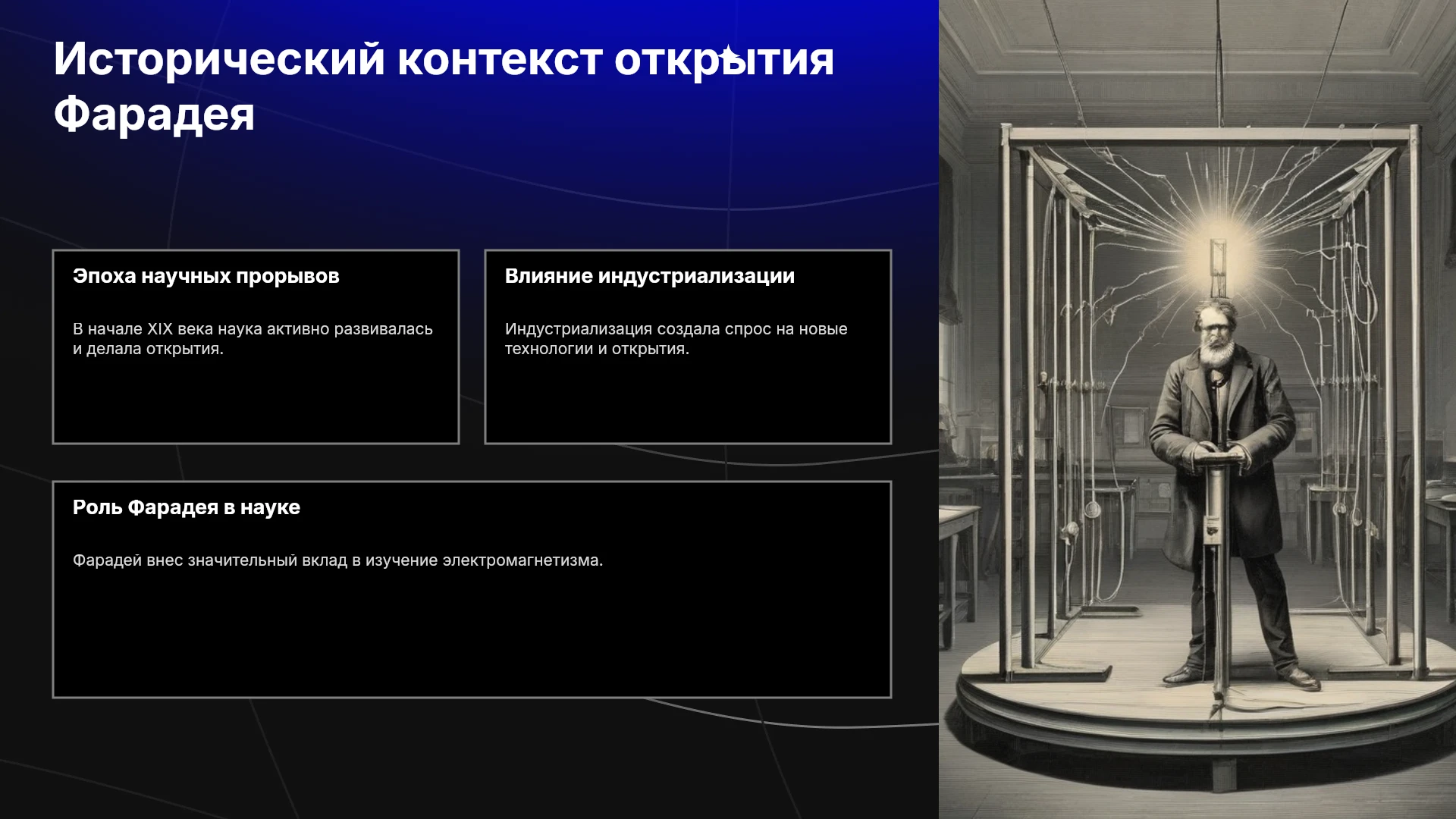 Исторический контекст открытия Фарадея

Эпоха научных прорывов

В начале XIX века наука активно развивалась и делала открытия.

Влияние индустриализации

Индустриализация создала спрос на новые технологии и открытия.

Роль Фарадея в науке

Фарадей внес значительный вклад в изучение электромагнетизма.